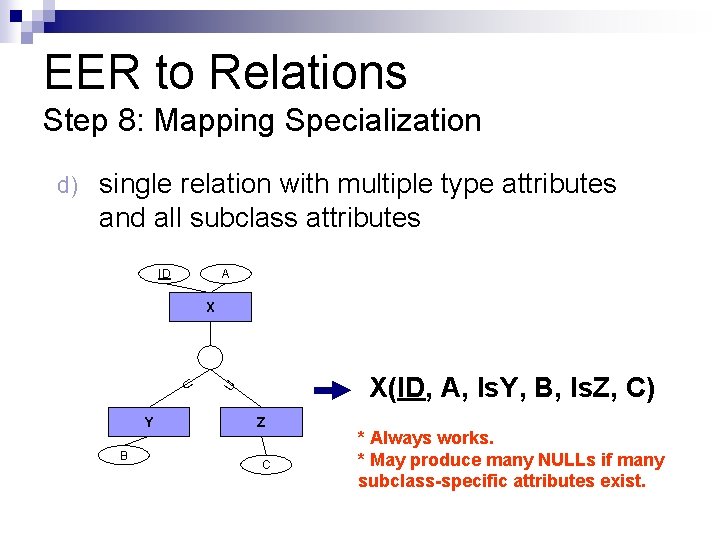 EER to Relations
Step 8: Mapping Specialization

d) single relation with multiple type attributes and all subclass attributes

ID
A
X
Y
Z
B
C

X(ID, A, IsY, B, IsZ, C)

* Always works.
* May produce many NULLs if many subclass-specific attributes exist.